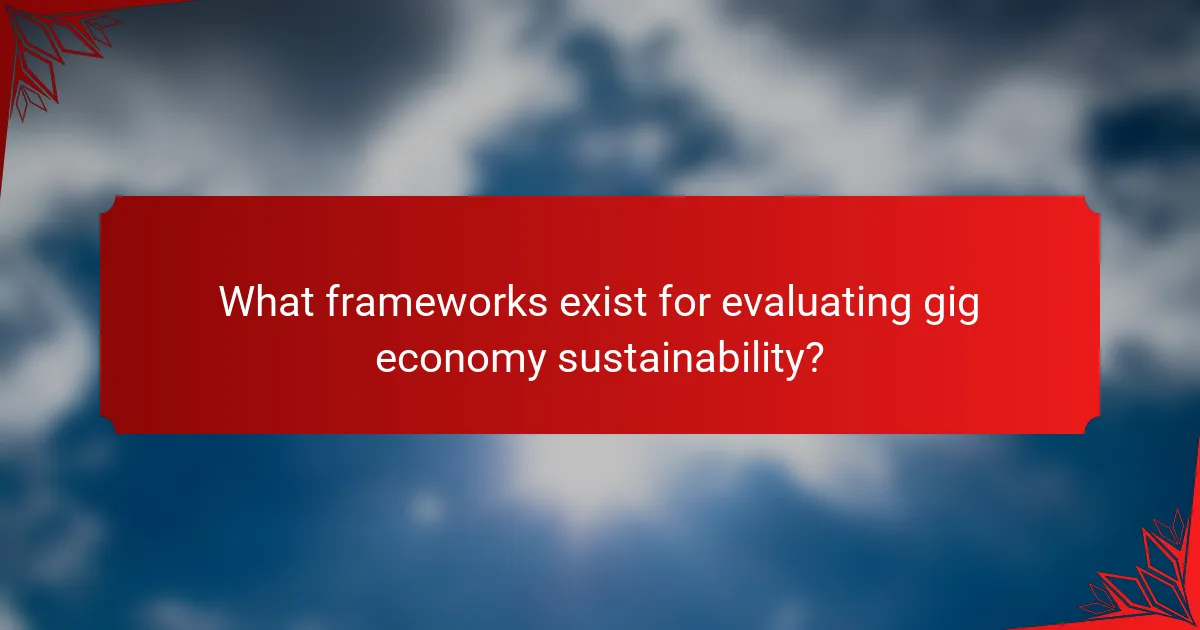 What frameworks exist for evaluating gig economy sustainability?